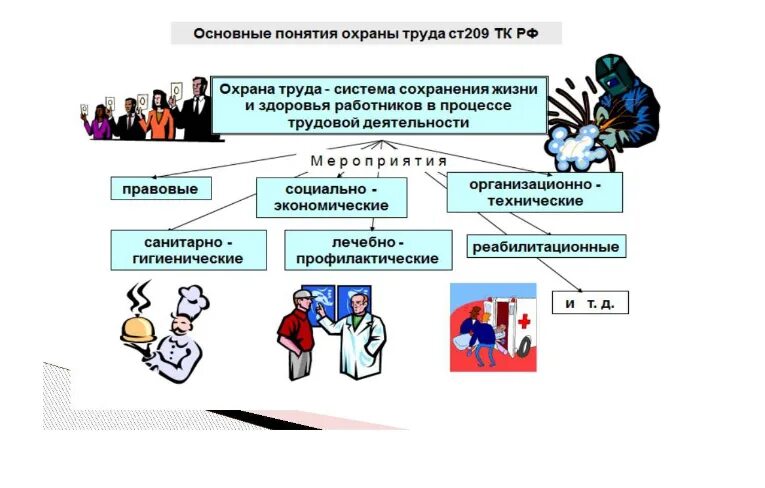 Основные понятия охраны труда ст209 ТК РФ

Охрана труда - система сохранения жизни и здоровья работников в процессе трудовой деятельности

Мероприятия

правовые

социально - экономические

организационно - технические

санитарно - гигиенические

лечебно - профилактические

реабилитационные

и т. д.